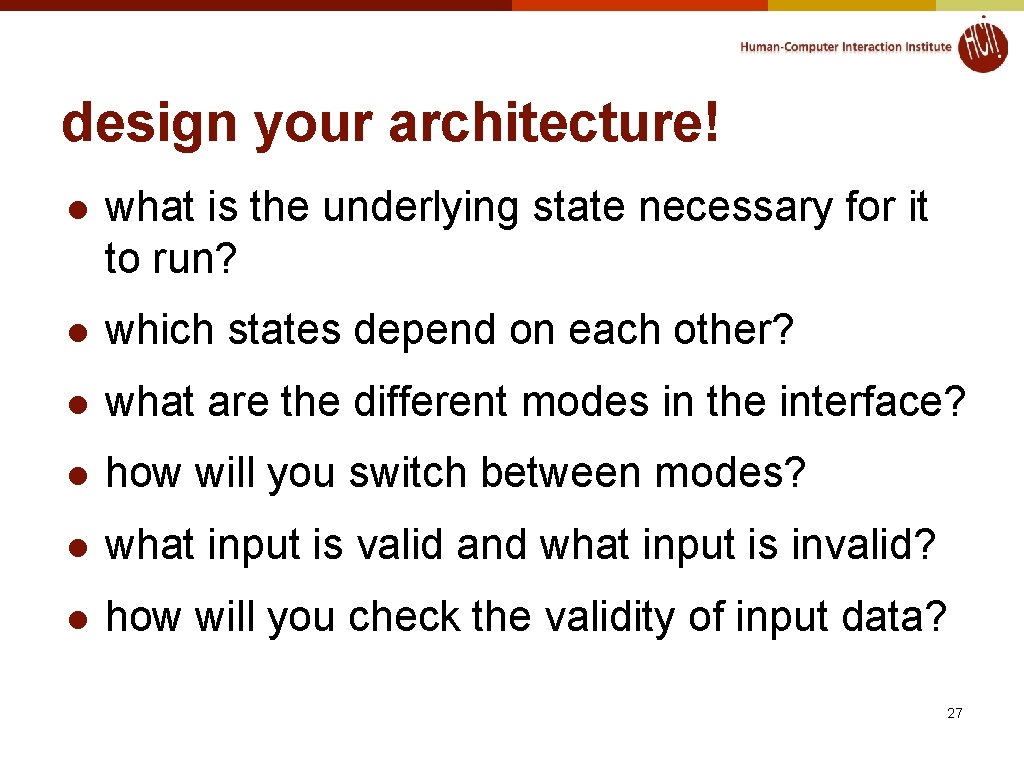 Human-Computer Interaction Institute HCII

design your architecture!

- what is the underlying state necessary for it to run?
- which states depend on each other?
- what are the different modes in the interface?
- how will you switch between modes?
- what input is valid and what input is invalid?
- how will you check the validity of input data?

27